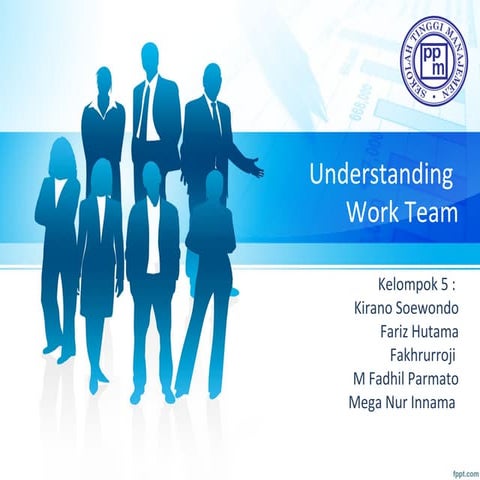 SEKOLAH TINGGI MANAJEMEN
ppm

Understanding Work Team

Kelompok 5 :
Kirano Soewondo
Fariz Hutama
Fakhrurroji
M Fadhil Parmato
Mega Nur Innama

fppt.com